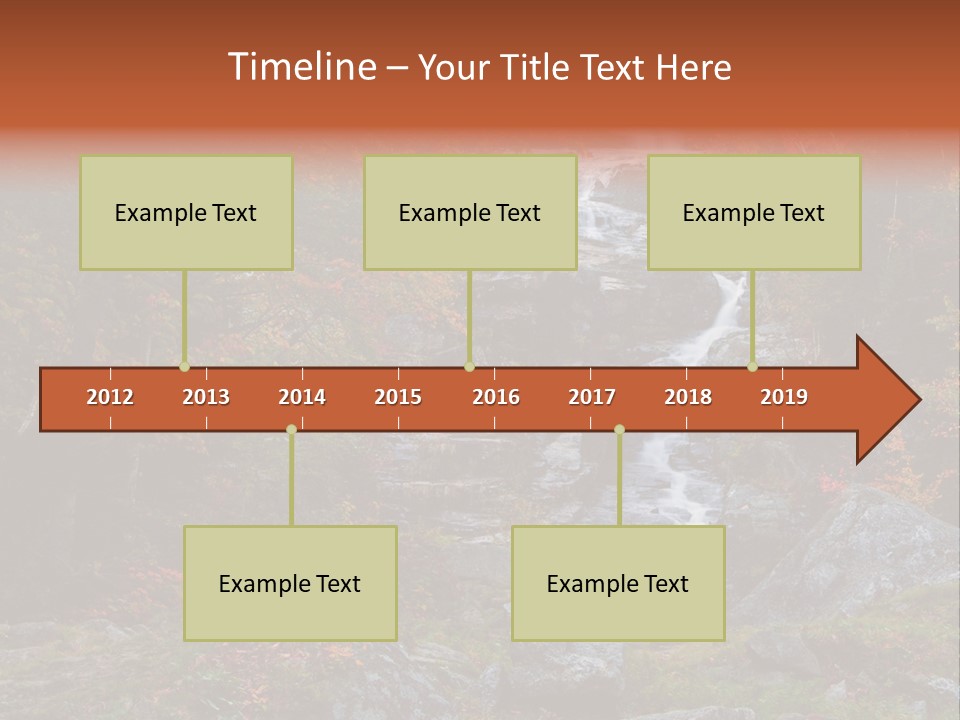 Timeline – Your Title Text Here

Example Text

Example Text

Example Text

2012 2013 2014 2015 2016 2017 2018 2019

Example Text

Example Text